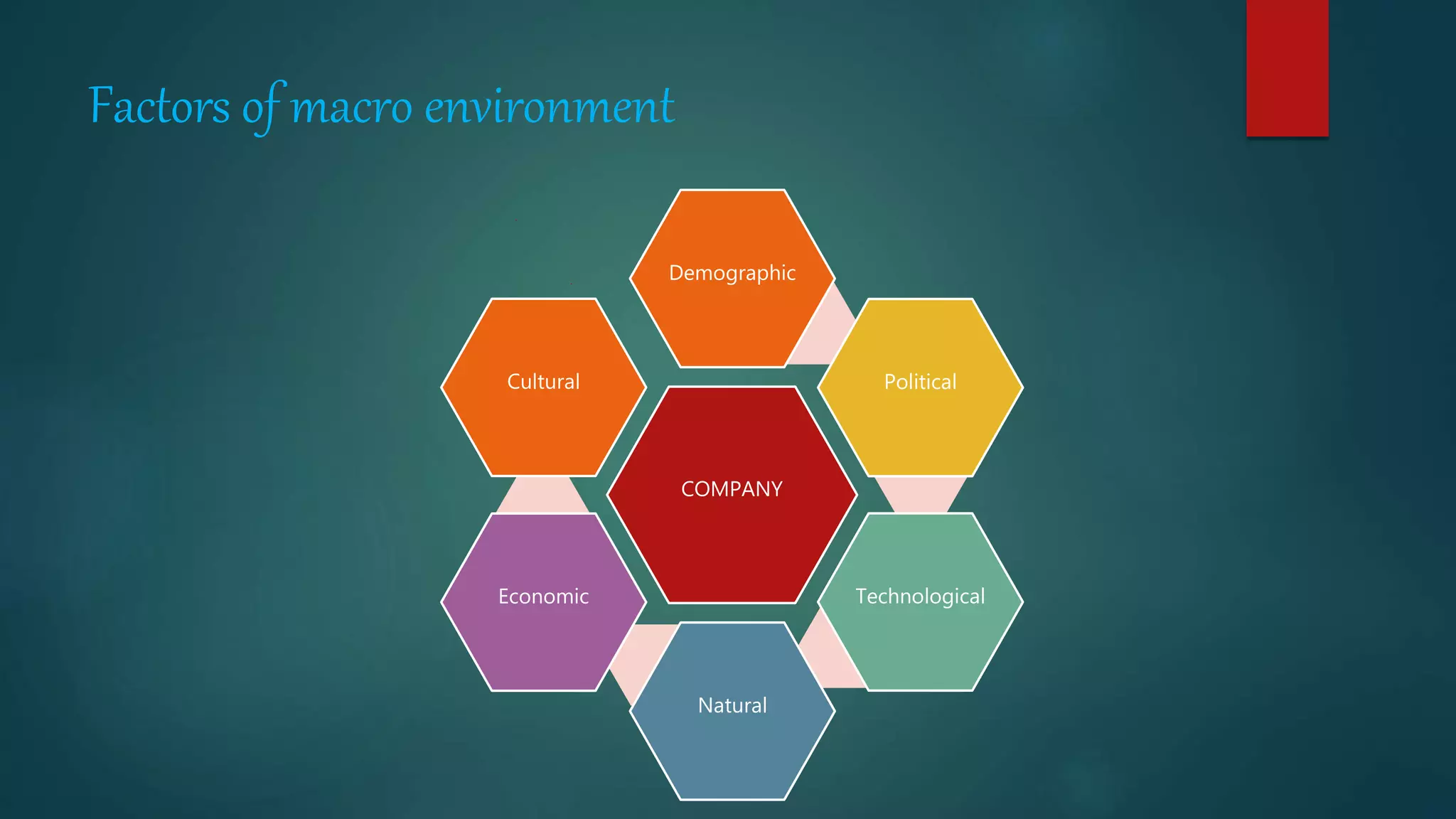 Factors of macro environment

Demographic

Cultural

Political

COMPANY

Economic

Technological

Natural